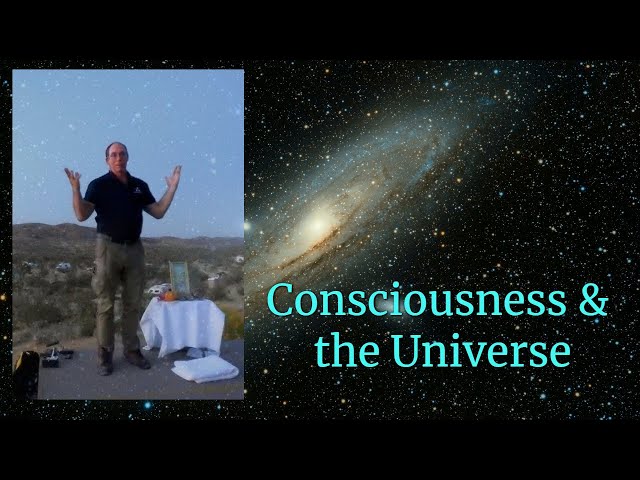 Consciousness & the Universe